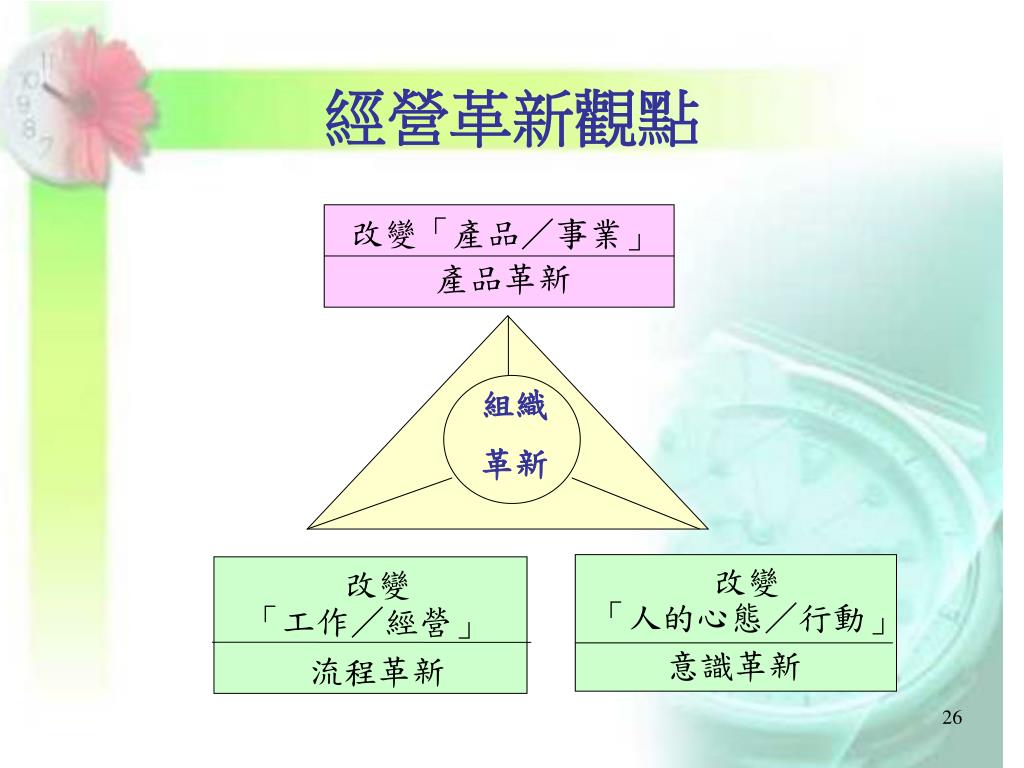 經營革新觀點

改變「產品／事業」
產品革新

組織
革新

改變
「工作／經營」
流程革新

改變
「人的心態／行動」
意識革新

26